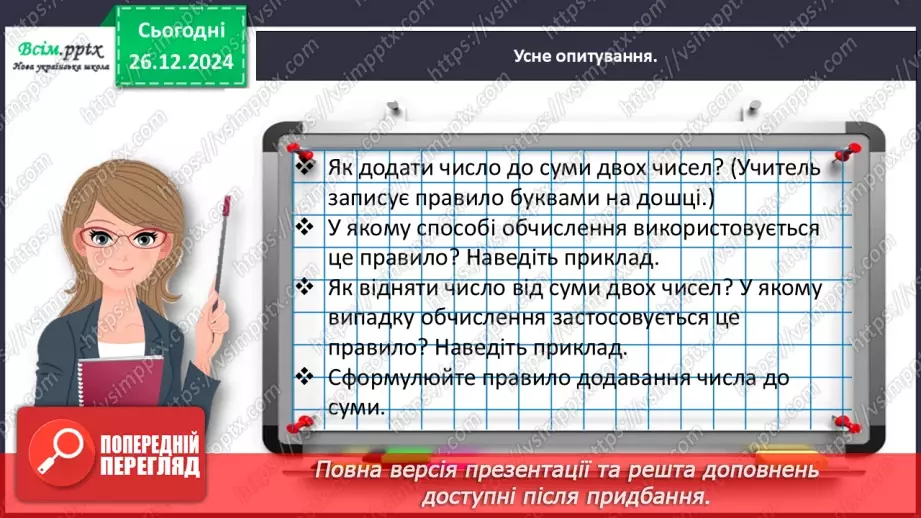 Всім.pptx
Нова українська школа

Сьогодні
26.12.2024

Усне опитування.

❖ Як додати число до суми двох чисел? (Учитель записує правило буквами на дошці.)
❖ У якому способі обчислення використовується це правило? Наведіть приклад.
❖ Як відняти число від суми двох чисел? У якому випадку обчислення застосовується це правило? Наведіть приклад.
❖ Сформулюйте правило додавання числа до суми.

ПОПЕРЕДНІЙ ПЕРЕГЛЯД

Повна версія презентації та решта доповнень доступні після придбання.

https://vsimpptx.com